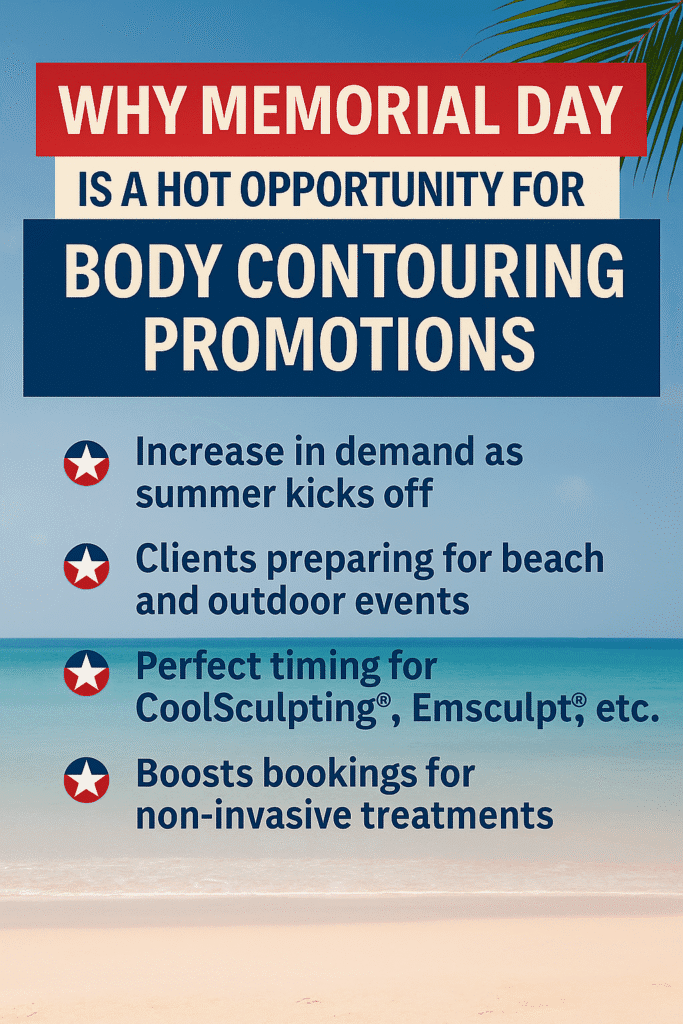 WHY MEMORIAL DAY
IS A HOT OPPORTUNITY FOR
BODY CONTOURING PROMOTIONS

Increase in demand as summer kicks off

Clients preparing for beach and outdoor events

Perfect timing for CoolSculpting®, Emsculpt®, etc.

Boosts bookings for non-invasive treatments